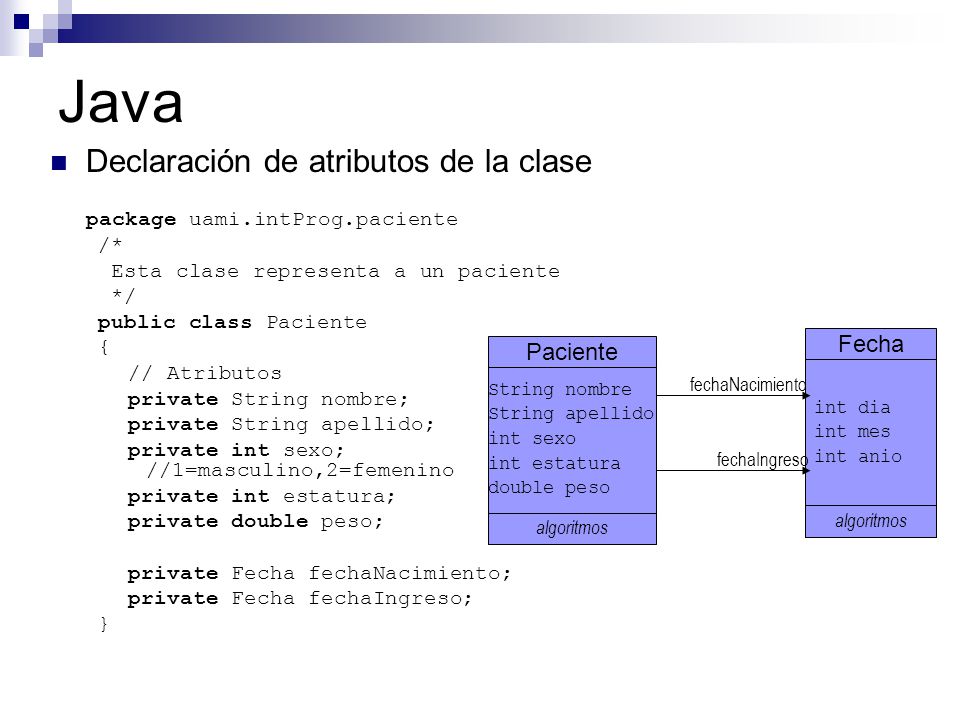 Java

Declaración de atributos de la clase

package uami.intProg.paciente
/*
Esta clase representa a un paciente
*/
public class Paciente
{
// Atributos
private String nombre;
private String apellido;
private int sexo;
//1=masculino,2=femenino
private int estatura;
private double peso;

private Fecha fechaNacimiento;
private Fecha fechaIngreso;
}

Paciente
String nombre
String apellido
int sexo
int estatura
double peso
algoritmos

fechaNacimiento
fechaIngreso

Fecha
int dia
int mes
int anio
algoritmos